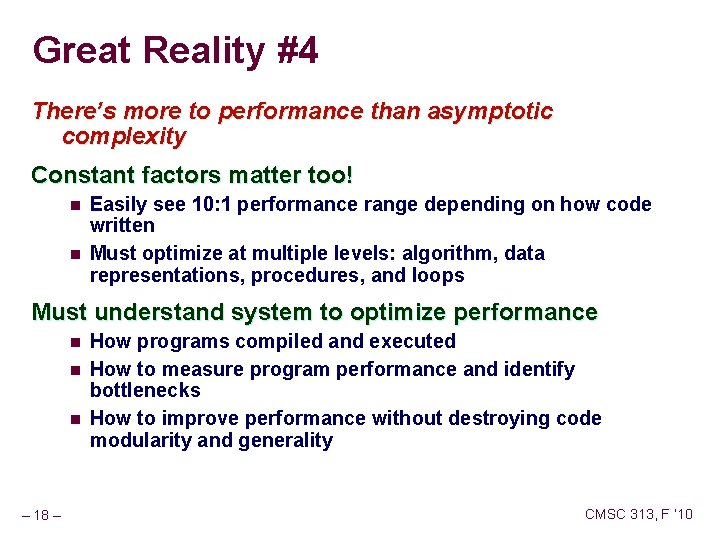 Great Reality #4

There's more to performance than asymptotic complexity

Constant factors matter too!

- Easily see 10:1 performance range depending on how code written
- Must optimize at multiple levels: algorithm, data representations, procedures, and loops

Must understand system to optimize performance

- How programs compiled and executed
- How to measure program performance and identify bottlenecks
- How to improve performance without destroying code modularity and generality

– 18 –

CMSC 313, F '10